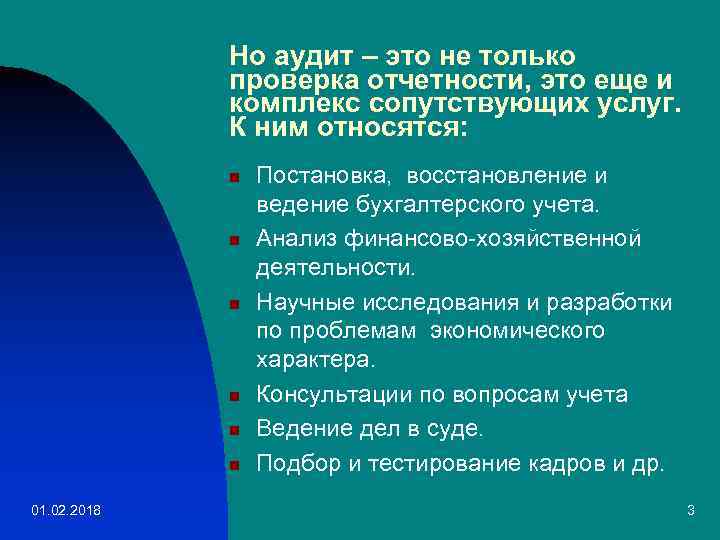 Но аудит – это не только проверка отчетности, это еще и комплекс сопутствующих услуг. К ним относятся:

Постановка, восстановление и ведение бухгалтерского учета.

Анализ финансово-хозяйственной деятельности.

Научные исследования и разработки по проблемам экономического характера.

Консультации по вопросам учета

Ведение дел в суде.

Подбор и тестирование кадров и др.

01.02.2018

3